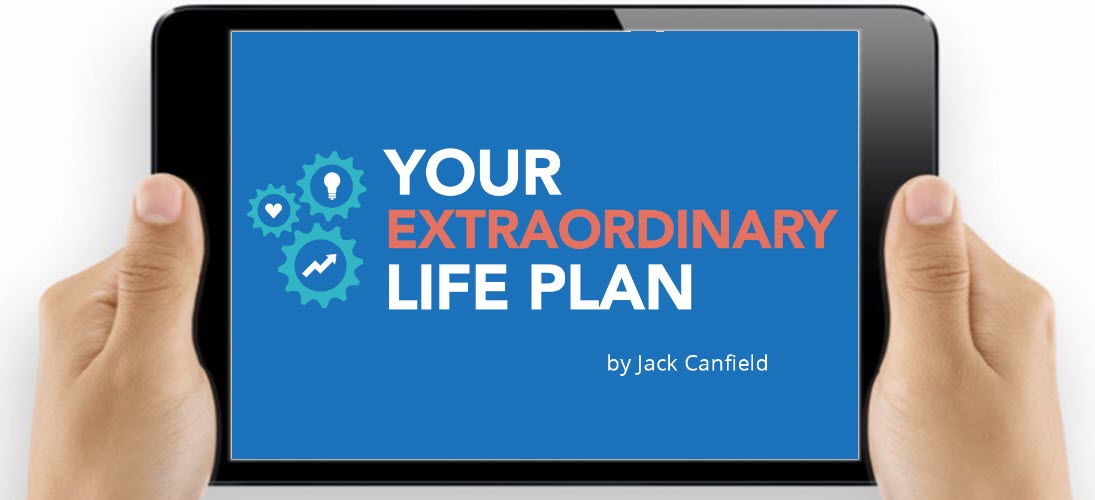 YOUR
EXTRAORDINARY
LIFE PLAN

by Jack Canfield